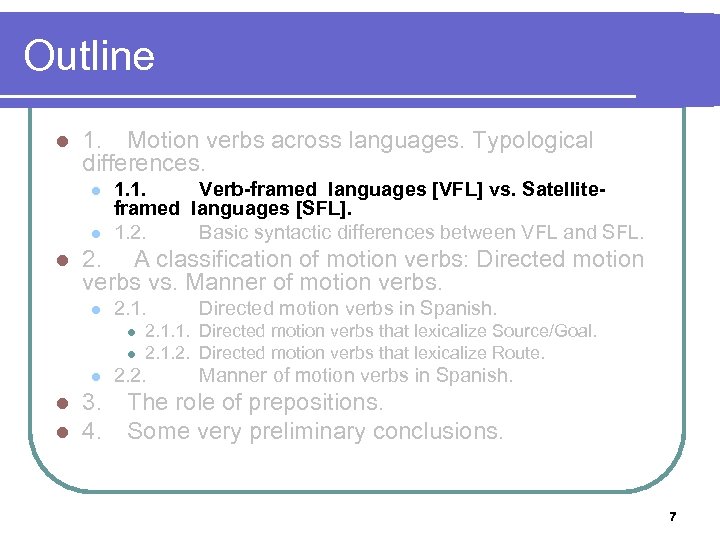 Outline

1. Motion verbs across languages. Typological differences.

1.1. Verb-framed languages [VFL] vs. Satellite-framed languages [SFL].

1.2. Basic syntactic differences between VFL and SFL.

2. A classification of motion verbs: Directed motion verbs vs. Manner of motion verbs.

2.1. Directed motion verbs in Spanish.

2.1.1. Directed motion verbs that lexicalize Source/Goal.

2.1.2. Directed motion verbs that lexicalize Route.

2.2. Manner of motion verbs in Spanish.

3. The role of prepositions.

4. Some very preliminary conclusions.

7